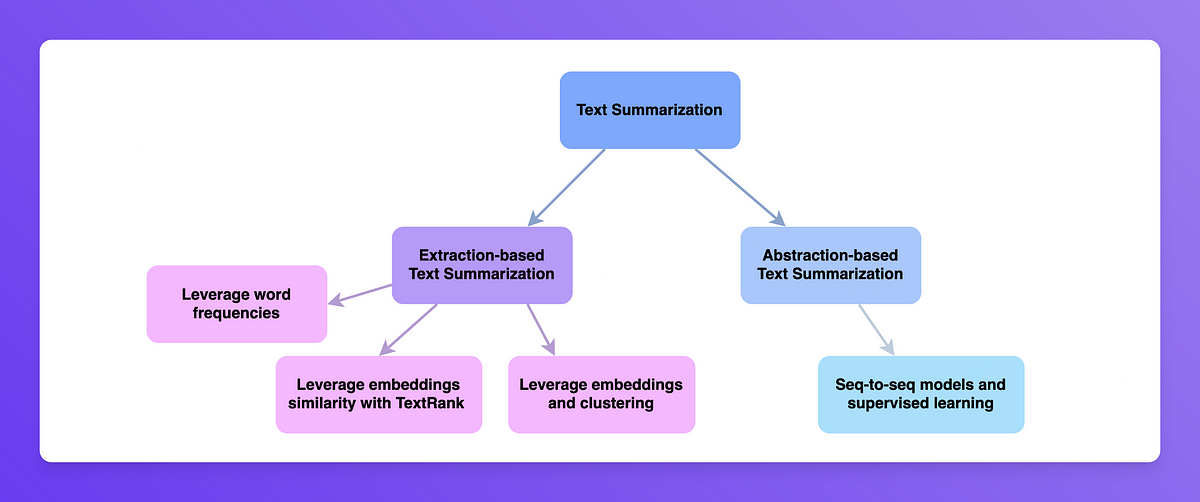 Text Summarization

Extraction-based Text Summarization

Abstraction-based Text Summarization

Leverage word frequencies

Leverage embeddings similarity with TextRank

Leverage embeddings and clustering

Seq-to-seq models and supervised learning